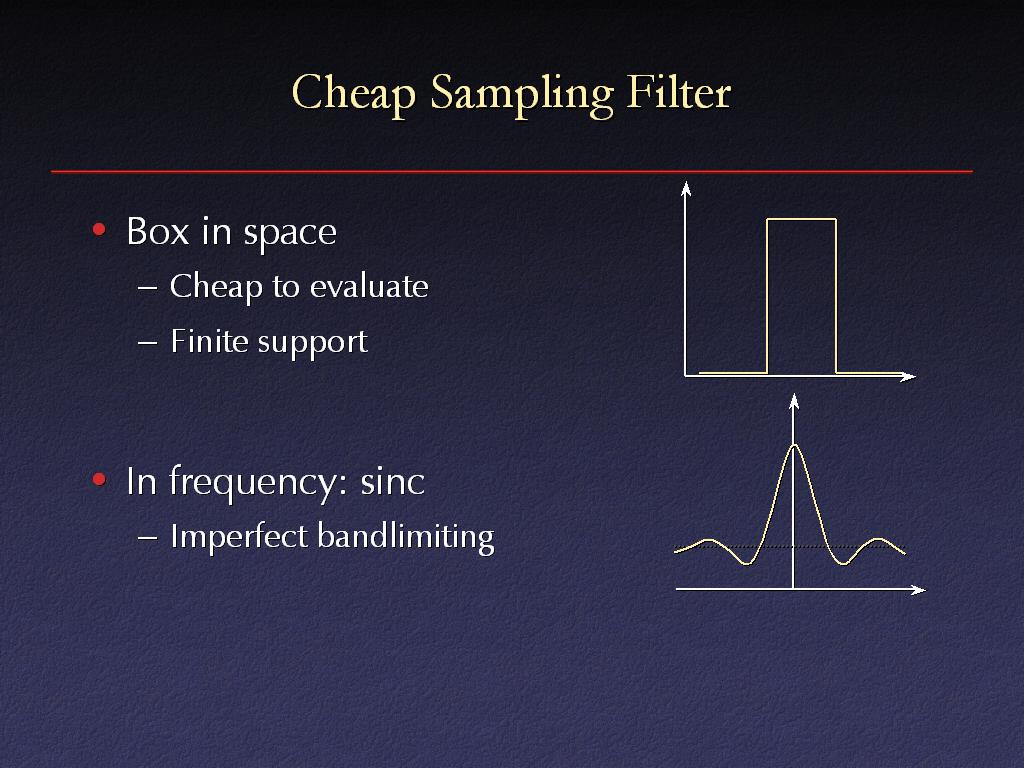 Cheap Sampling Filter

• Box in space
– Cheap to evaluate
– Finite support

• In frequency: sinc
– Imperfect bandlimiting